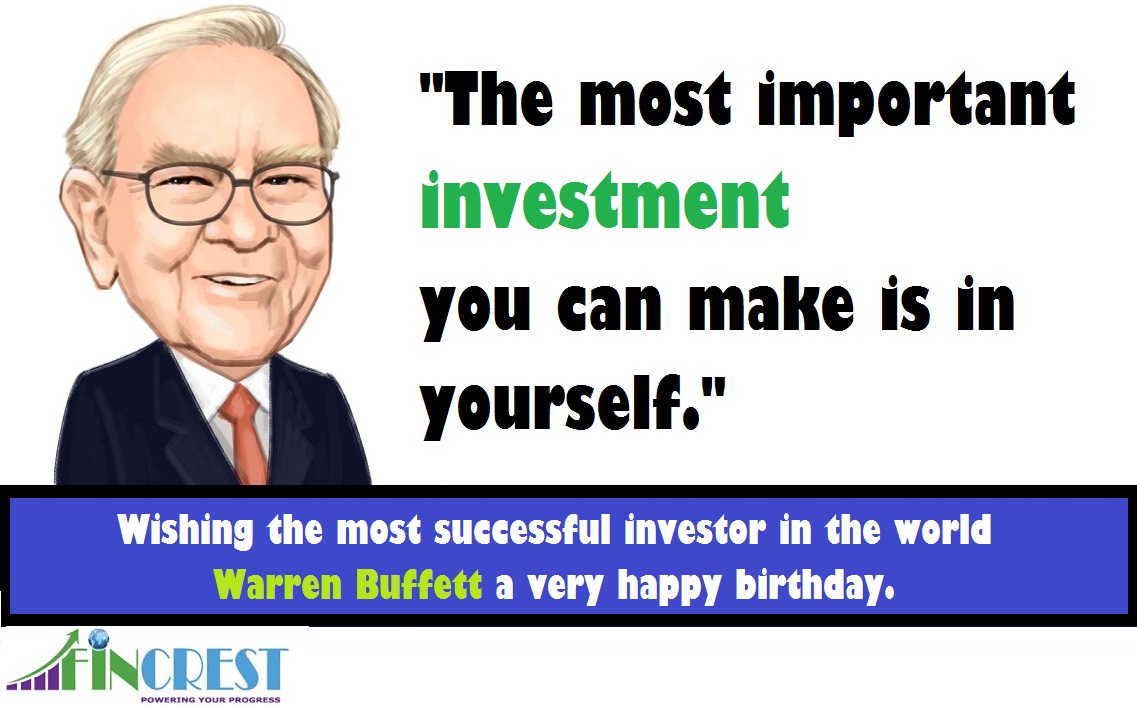 "The most important investment you can make is in yourself."

Wishing the most successful investor in the world Warren Buffett a very happy birthday.

FINCREST
POWERING YOUR PROGRESS